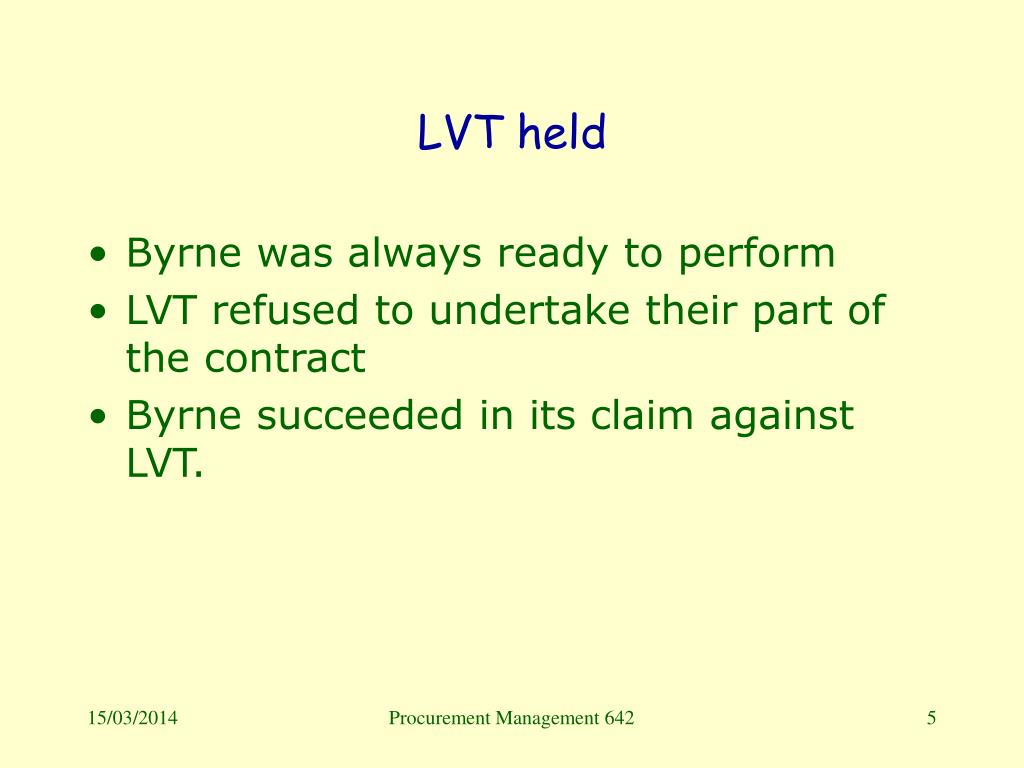 LVT held

• Byrne was always ready to perform
• LVT refused to undertake their part of the contract
• Byrne succeeded in its claim against LVT.

15/03/2014

Procurement Management 642

5